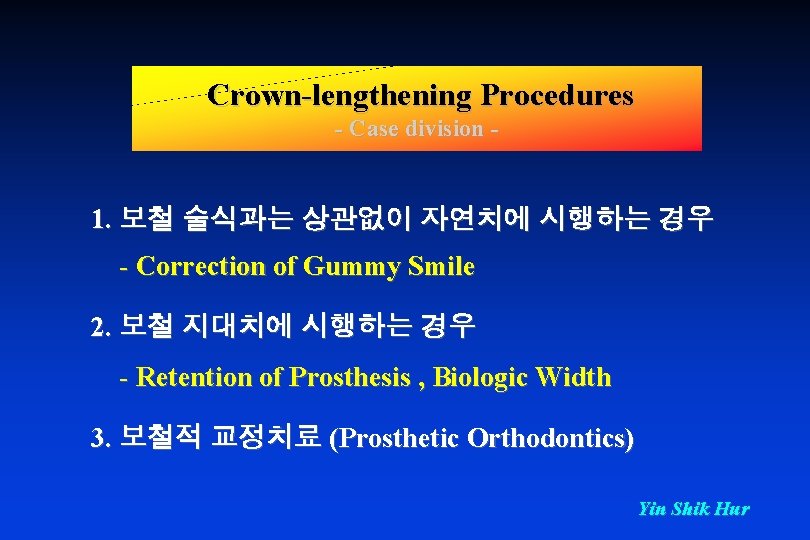 Crown-lengthening Procedures
- Case division -

1. 보철 술식과는 상관없이 자연치에 시행하는 경우

- Correction of Gummy Smile

2. 보철 지대치에 시행하는 경우

- Retention of Prosthesis , Biologic Width

3. 보철적 교정치료 (Prosthetic Orthodontics)

Yin Shik Hur